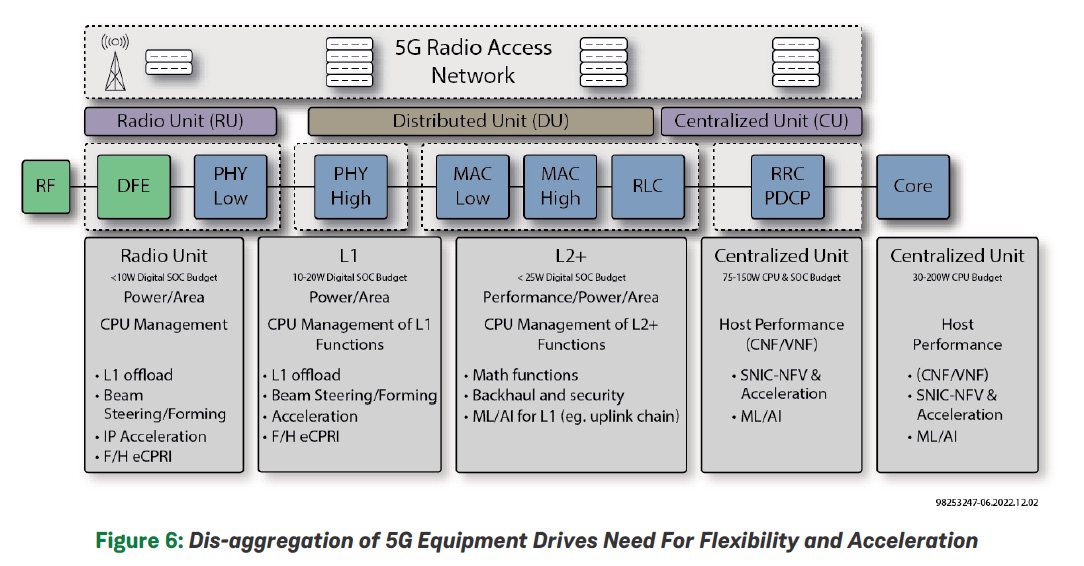 5G Radio Access Network

Radio Unit (RU)

Distributed Unit (DU)

Centralized Unit (CU)

RF

DFE

PHY Low

PHY High

MAC Low

MAC High

RLC

RRC PDCP

Core

Radio Unit
<10W Digital SOC Budget
Power/Area

CPU Management

• L1 offload
• Beam Steering/Forming
• IP Acceleration
• F/H eCPRI

L1
10-20W Digital SOC Budget
Power/Area

CPU Management of L1 Functions

• L1 offload
• Beam Steering/Forming
• Acceleration
• F/H eCPRI

L2+
< 25W Digital SOC Budget
Performance/Power/Area

CPU Management of L2+ Functions

• Math functions
• Backhaul and security
• ML/AI for L1 (eg. uplink chain)

Centralized Unit
75-150W CPU & SOC Budget

Host Performance (CNF/VNF)

• SNIC-NFV & Acceleration
• ML/AI

Centralized Unit
30-200W CPU Budget

Host Performance

• (CNF/VNF)
• SNIC-NFV & Acceleration
• ML/AI

98253247-06.2022.12.02

Figure 6: Dis-aggregation of 5G Equipment Drives Need For Flexibility and Acceleration